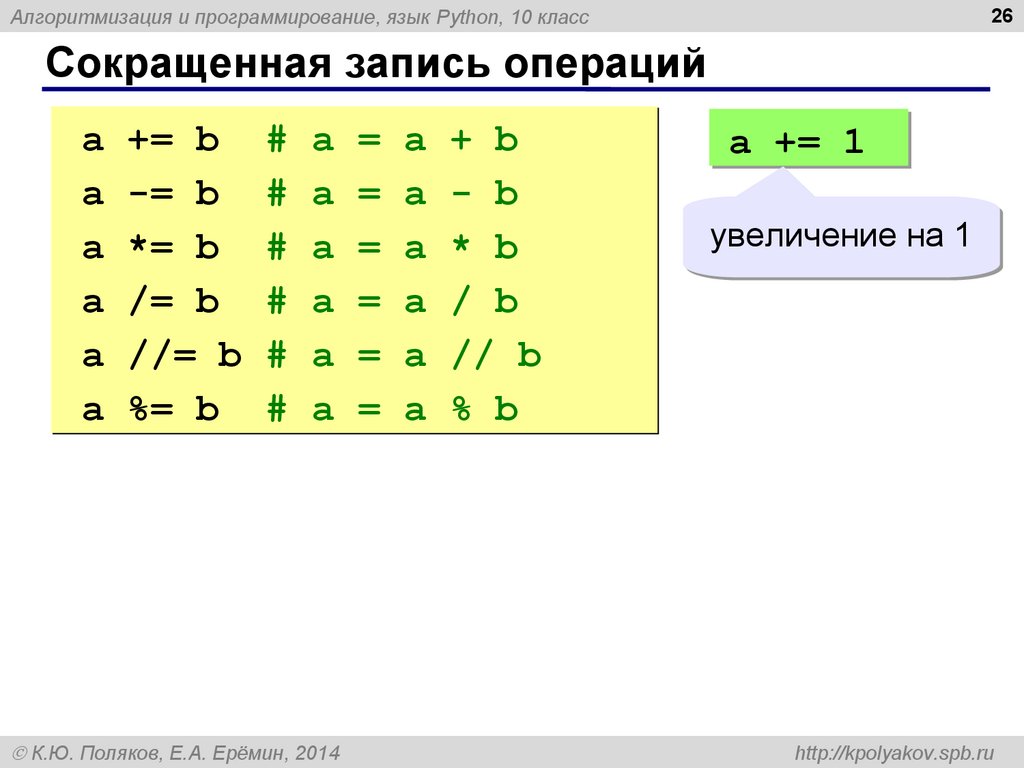 Алгоритмизация и программирование, язык Python, 10 класс

26

Сокращенная запись операций

a += b # a = a + b
a -= b # a = a - b
a *= b # a = a * b
a /= b # a = a / b
a //= b # a = a // b
a %= b # a = a % b

a += 1

увеличение на 1

© К.Ю. Поляков, Е.А. Ерёмин, 2014

http://kpolyakov.spb.ru